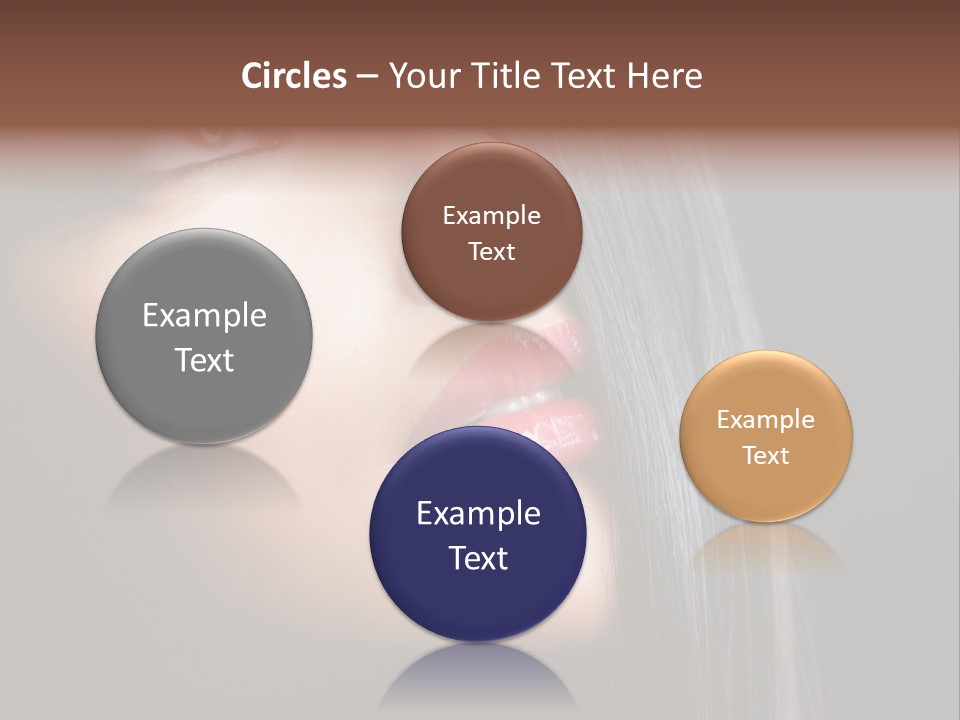 Circles – Your Title Text Here

Example Text

Example Text

Example Text

Example Text